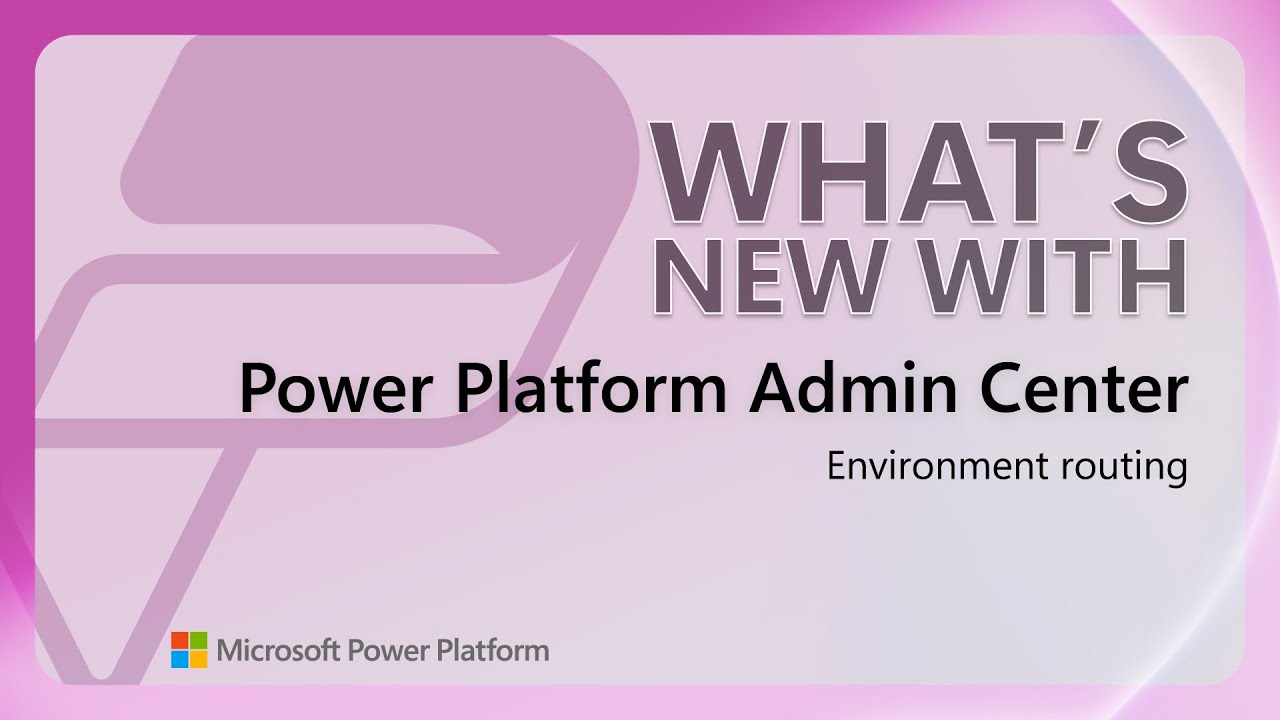 WHAT'S NEW WITH

Power Platform Admin Center

Environment routing

Microsoft Power Platform